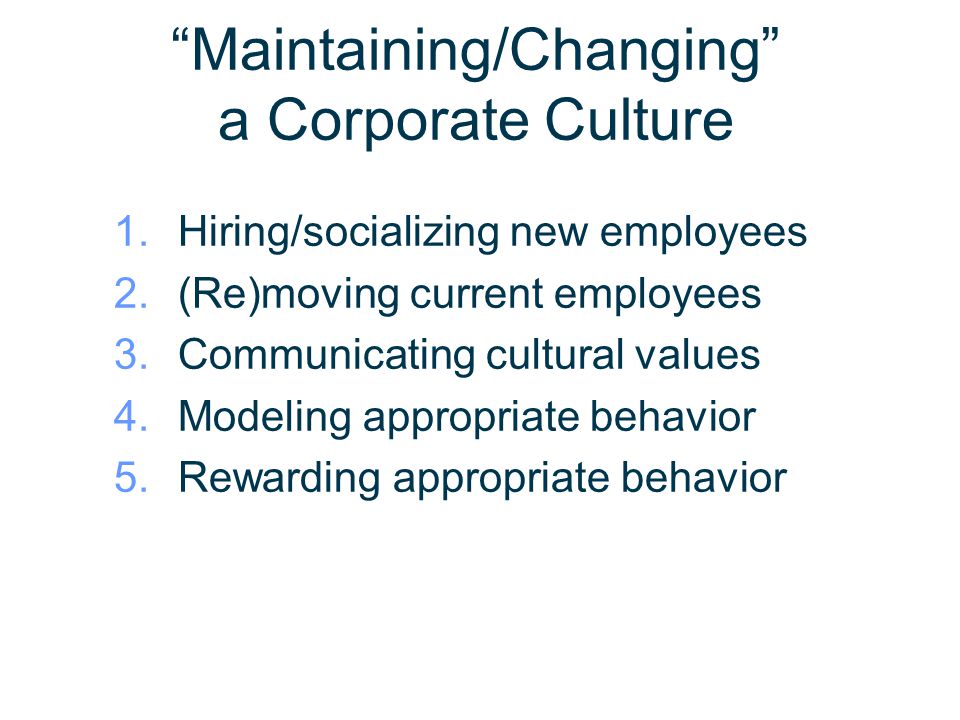 “Maintaining/Changing” a Corporate Culture

1. Hiring/socializing new employees
2. (Re)moving current employees
3. Communicating cultural values
4. Modeling appropriate behavior
5. Rewarding appropriate behavior